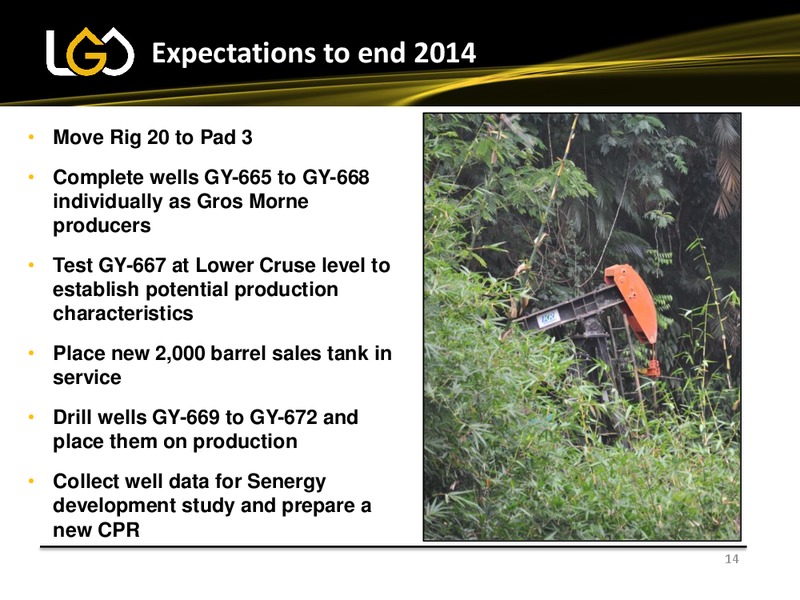 LGO Expectations to end 2014

• Move Rig 20 to Pad 3
• Complete wells GY-665 to GY-668 individually as Gros Morne producers
• Test GY-667 at Lower Cruse level to establish potential production characteristics
• Place new 2,000 barrel sales tank in service
• Drill wells GY-669 to GY-672 and place them on production
• Collect well data for Senergy development study and prepare a new CPR

14